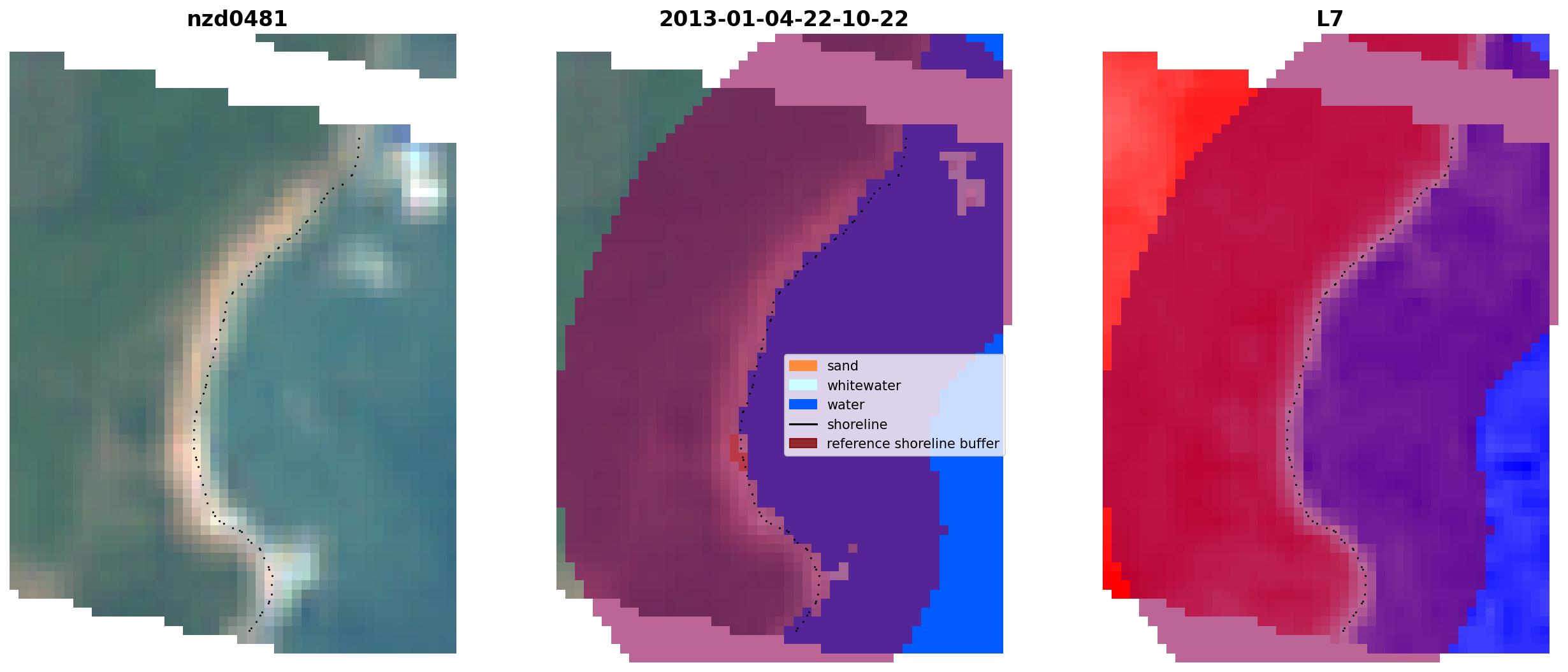 nzd0481

2013-01-04-22-10-22

sand
whitewater
water
shoreline
reference shoreline buffer

L7